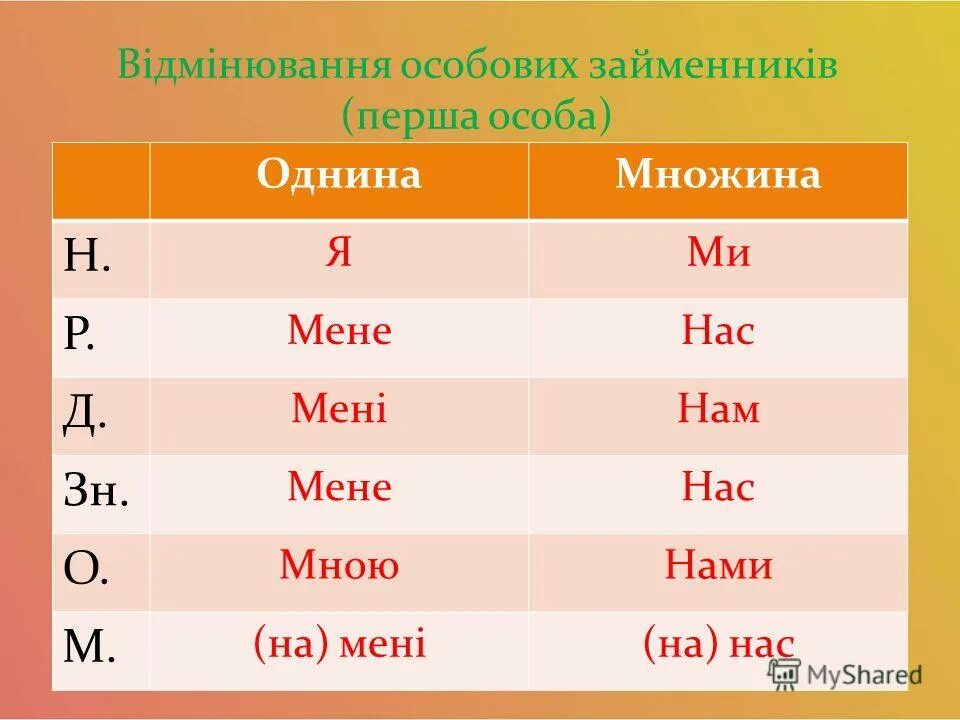 Відмінювання особових займенників
(перша особа)

| | Однина | Множина |
|---|---|---|
| Н. | Я | Ми |
| Р. | Мене | Нас |
| Д. | Мені | Нам |
| Зн. | Мене | Нас |
| О. | Мною | Нами |
| М. | (на) мені | (на) нас |

MyShared